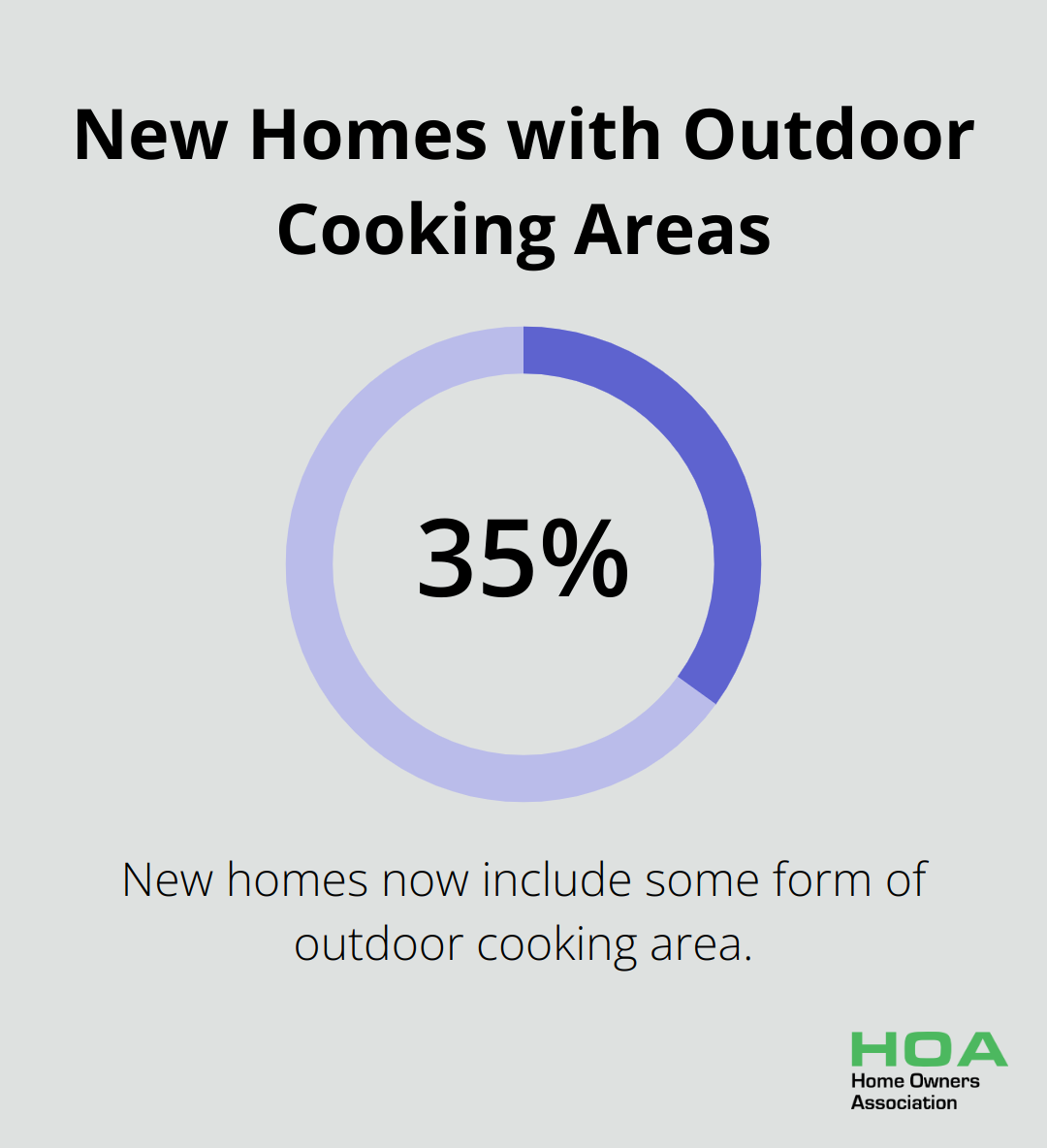 New Homes with Outdoor Cooking Areas

35%

New homes now include some form of outdoor cooking area.

HOA
Home Owners
Association